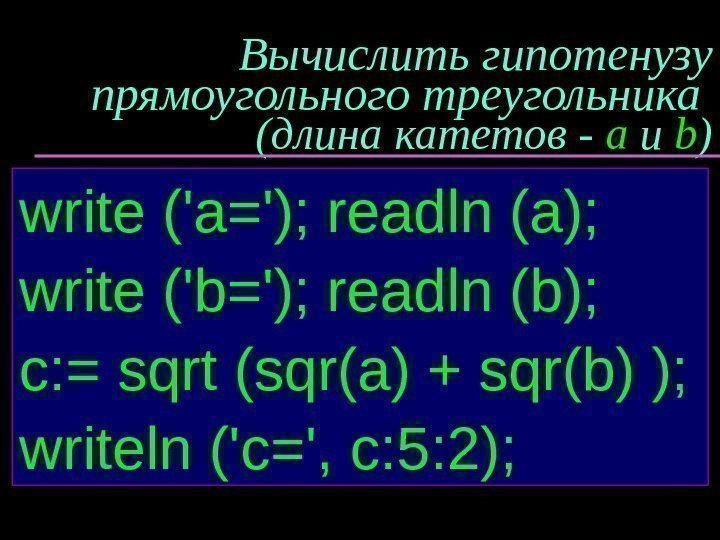 Вычислить гипотенузу прямоугольного треугольника (длина катетов - a и b)

write ('a='); readln (a);
write ('b='); readln (b);
c:= sqrt (sqr(a) + sqr(b) );
writeln ('c=', c:5:2);